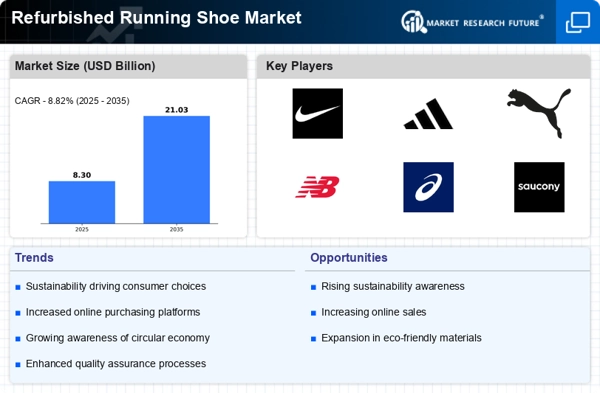 Refurbished Running Shoe Market

MARKET RESEARCH FUTURE®

Market Size (USD Billion)

CAGR - 8.82% (2025 - 2035)

8.30

21.03

2025

2035

Key Players

NB

saucony

Trends

Sustainability driving consumer choices

Increased online purchasing platforms

Growing awareness of circular economy

Enhanced quality assurance processes

Opportunities

Rising sustainability awareness

Increasing online sales

Expansion in eco-friendly materials